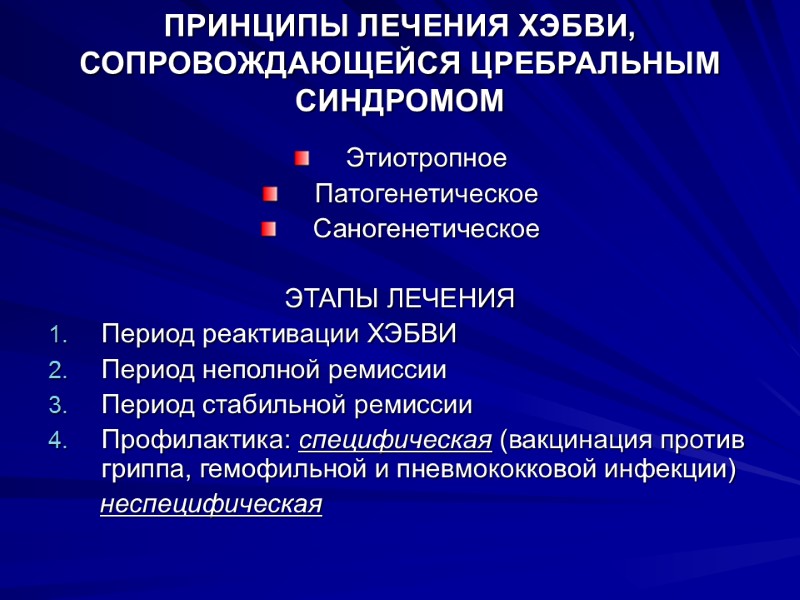 ПРИНЦИПЫ ЛЕЧЕНИЯ ХЭБВИ, СОПРОВОЖДАЮЩЕЙСЯ ЦРЕБРАЛЬНЫМ СИНДРОМОМ

Этиотропное
Патогенетическое
Саногенетическое

ЭТАПЫ ЛЕЧЕНИЯ
1. Период реактивации ХЭБВИ
2. Период неполной ремиссии
3. Период стабильной ремиссии
4. Профилактика: специфическая (вакцинация против гриппа, гемофильной и пневмококковой инфекции)
неспецифическая